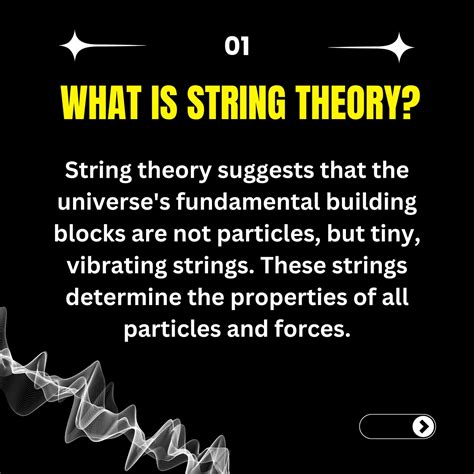 01

WHAT IS STRING THEORY?

String theory suggests that the universe's fundamental building blocks are not particles, but tiny, vibrating strings. These strings determine the properties of all particles and forces.